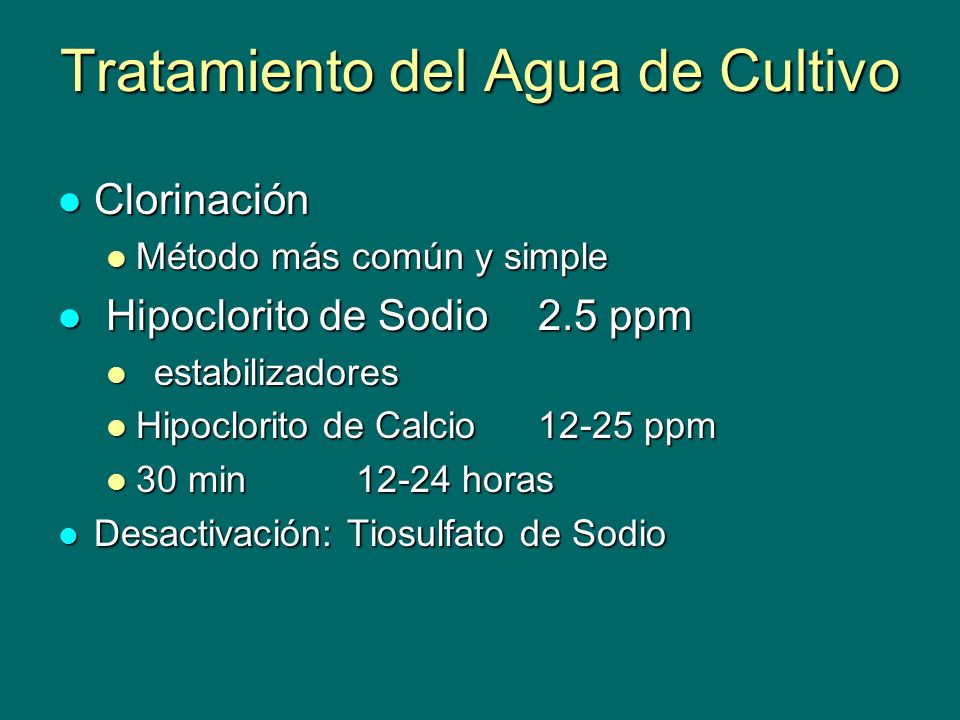 Tratamiento del Agua de Cultivo

- Clorinación
  - Método más común y simple
- Hipoclorito de Sodio 2.5 ppm
  - estabilizadores
  - Hipoclorito de Calcio 12-25 ppm
  - 30 min 12-24 horas
- Desactivación: Tiosulfato de Sodio